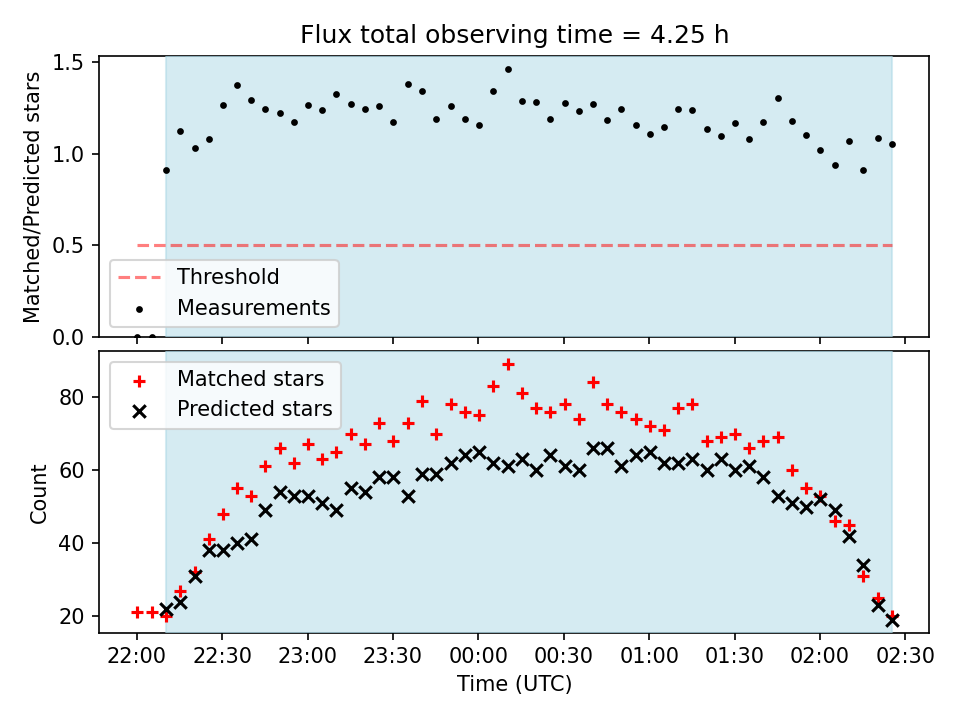 Flux total observing time = 4.25 h

Matched/Predicted stars

1.5
1.0
0.5
0.0

Threshold
Measurements

Matched stars
Predicted stars

Count

80
60
40
20

22:00 22:30 23:00 23:30 00:00 00:30 01:00 01:30 02:00 02:30

Time (UTC)